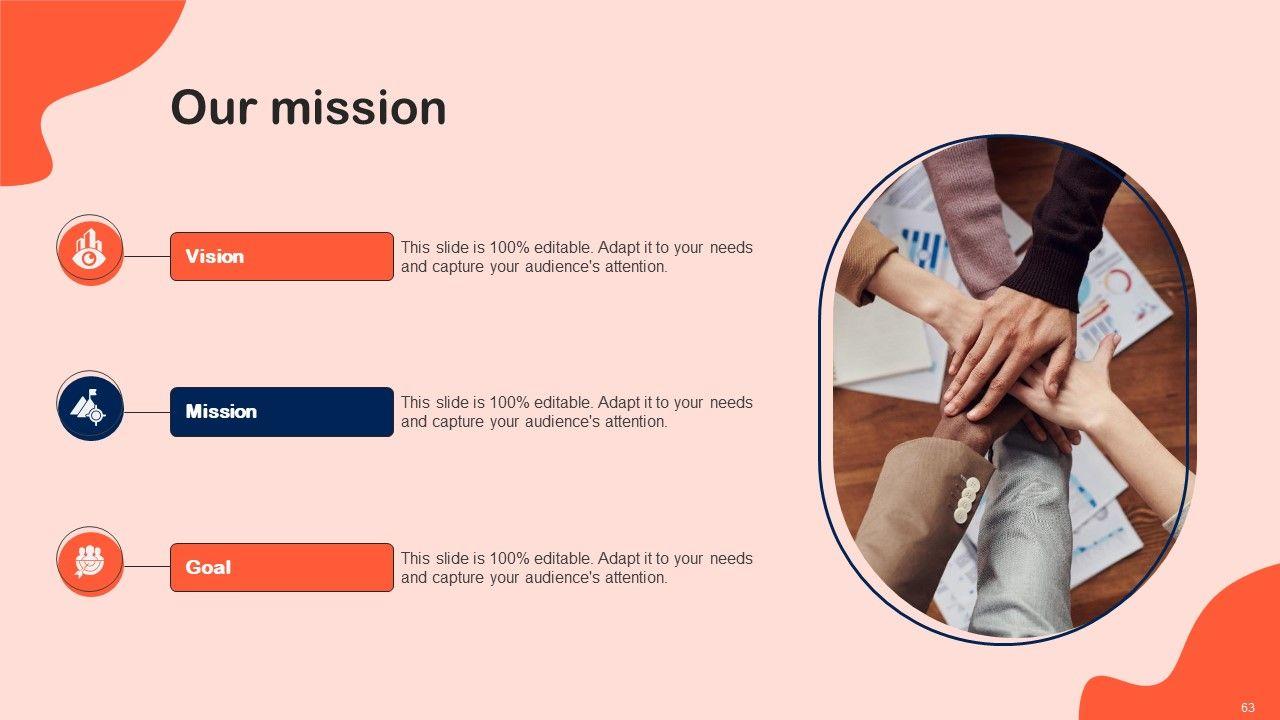 Our mission

Vision

This slide is 100% editable. Adapt it to your needs and capture your audience's attention.

Mission

This slide is 100% editable. Adapt it to your needs and capture your audience's attention.

Goal

This slide is 100% editable. Adapt it to your needs and capture your audience's attention.

63